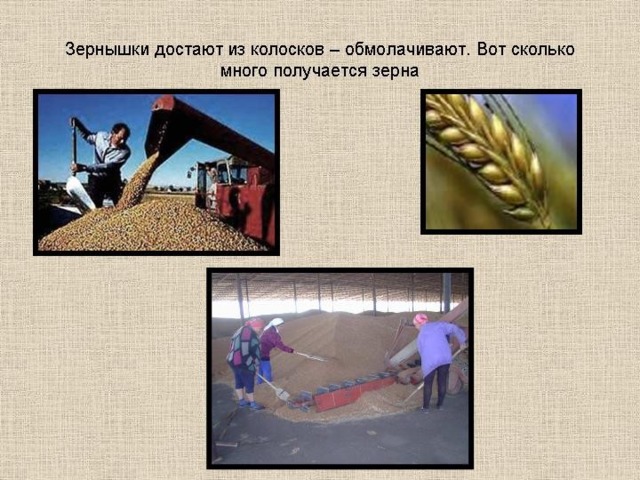 Зернышки достают из колосков – обмолачивают. Вот сколько много получается зерна